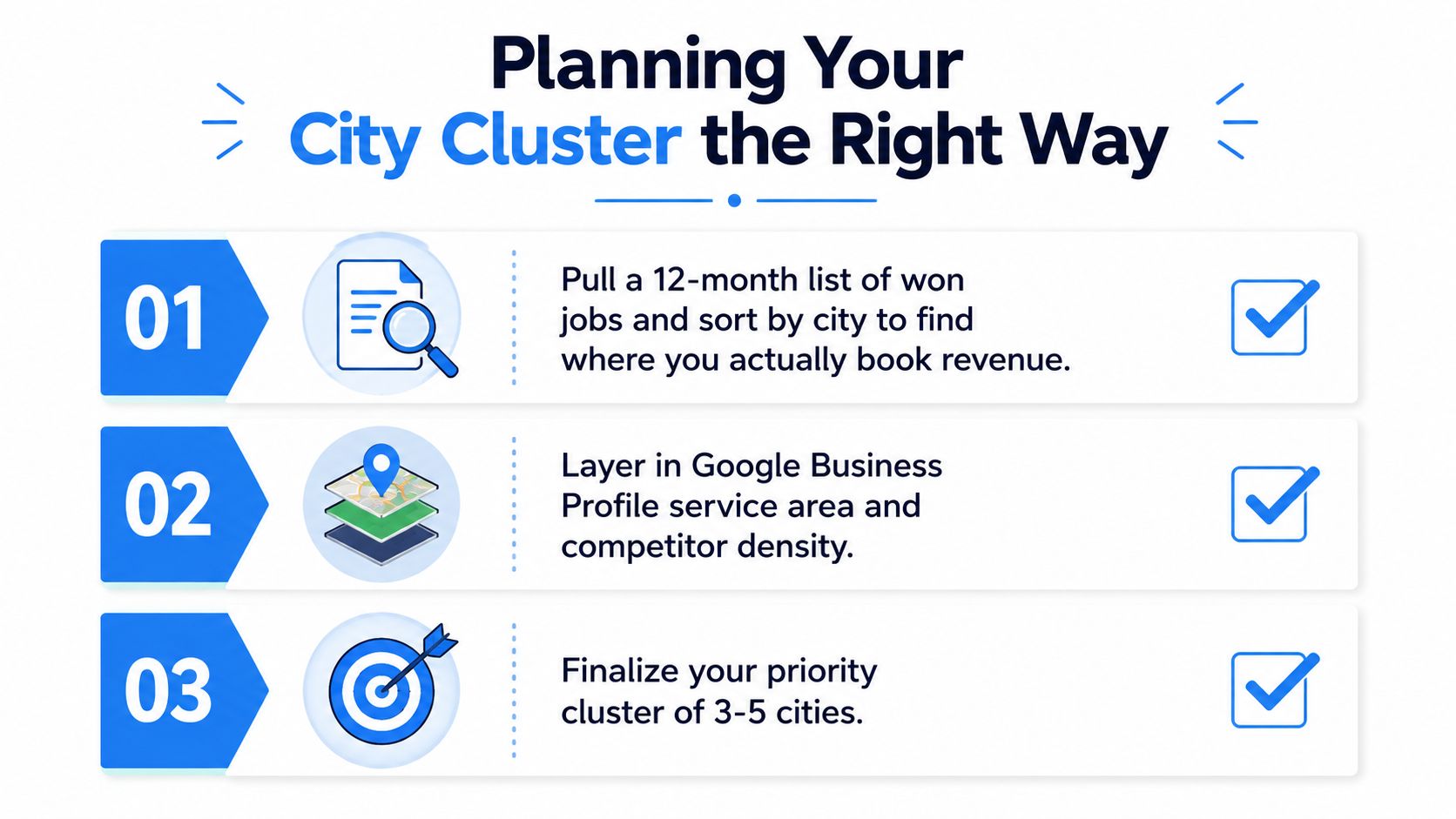 Planning Your
City Cluster the Right Way

01

Pull a 12-month list of won jobs and sort by city to find where you actually book revenue.

02

Layer in Google Business Profile service area and competitor density.

03

Finalize your priority cluster of 3-5 cities.